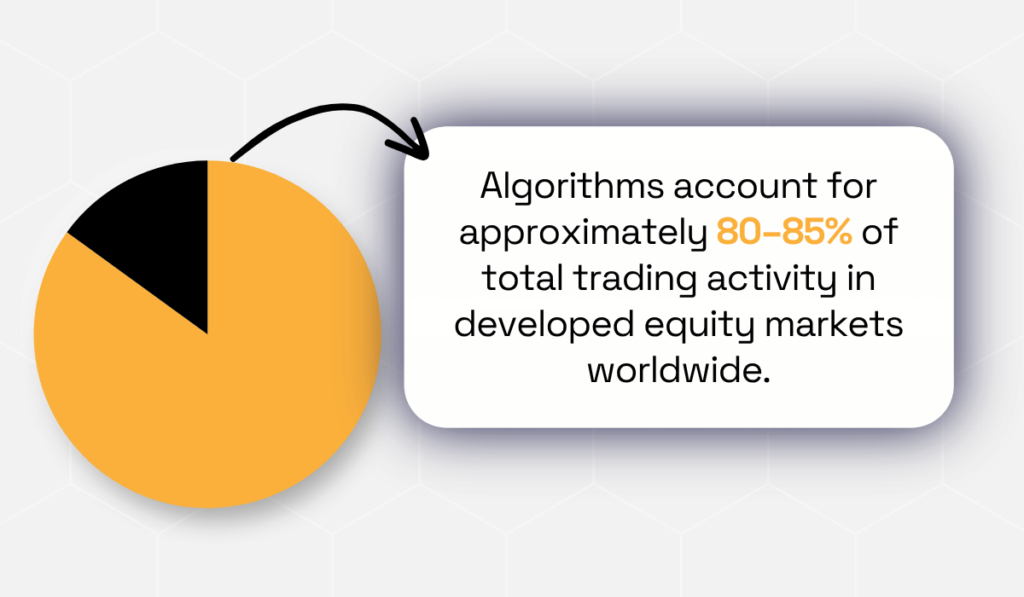 Algorithms account for approximately 80-85% of total trading activity in developed equity markets worldwide.